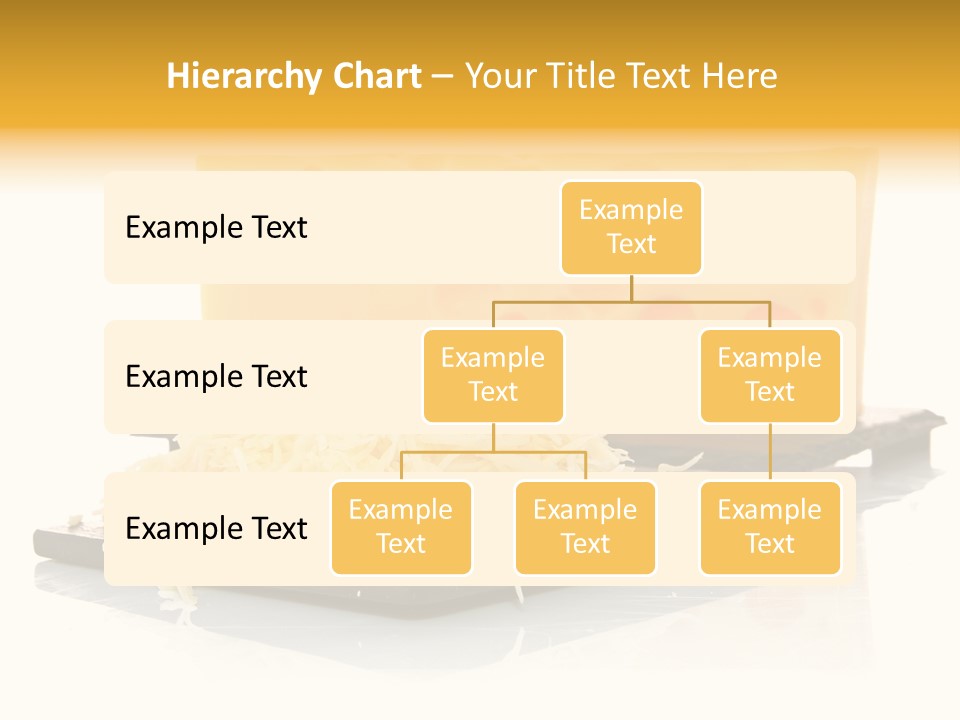 Hierarchy Chart – Your Title Text Here

Example Text

Example Text

Example Text

Example Text

Example Text

Example Text

Example Text

Example Text

Example Text